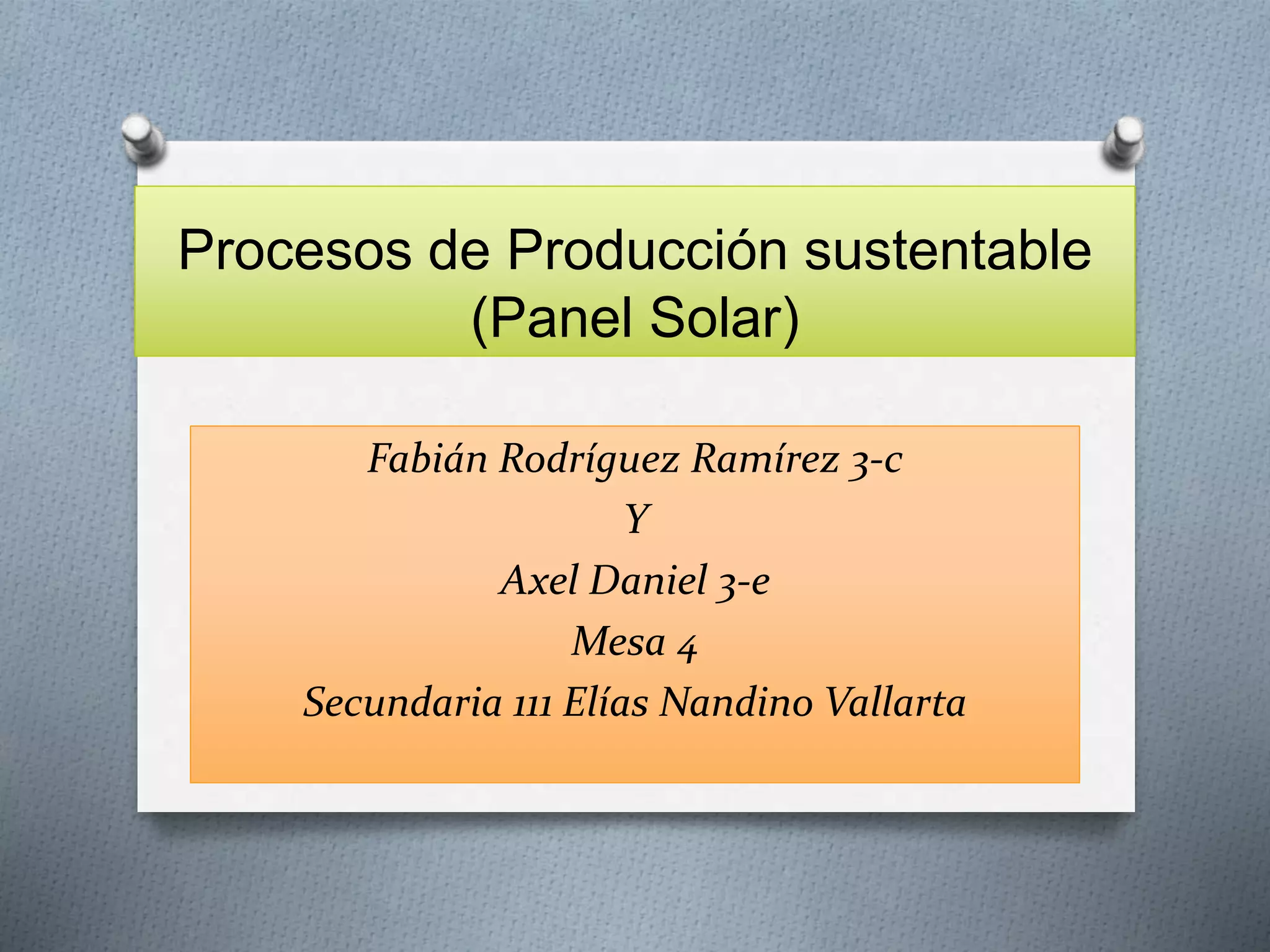 Procesos de Producción sustentable (Panel Solar)

Fabián Rodríguez Ramírez 3-c

Y

Axel Daniel 3-e

Mesa 4

Secundaria 111 Elías Nandino Vallarta